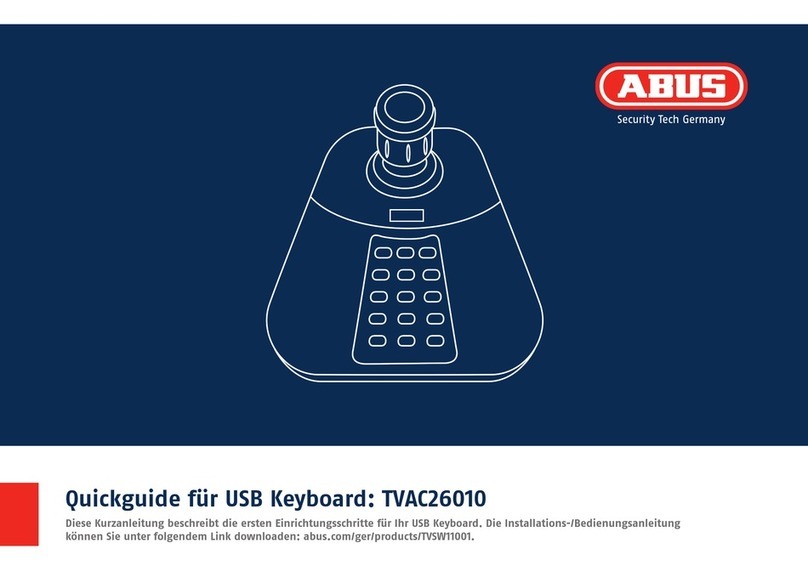 ABUS
Security Tech Germany

Quickguide für USB Keyboard: TVAC26010

Diese Kurzanleitung beschreibt die ersten Einrichtungsschritte für Ihr USB Keyboard. Die Installations-/Bedienungsanleitung können Sie unter folgendem Link downloaden: abus.com/ger/products/TVSW11001.